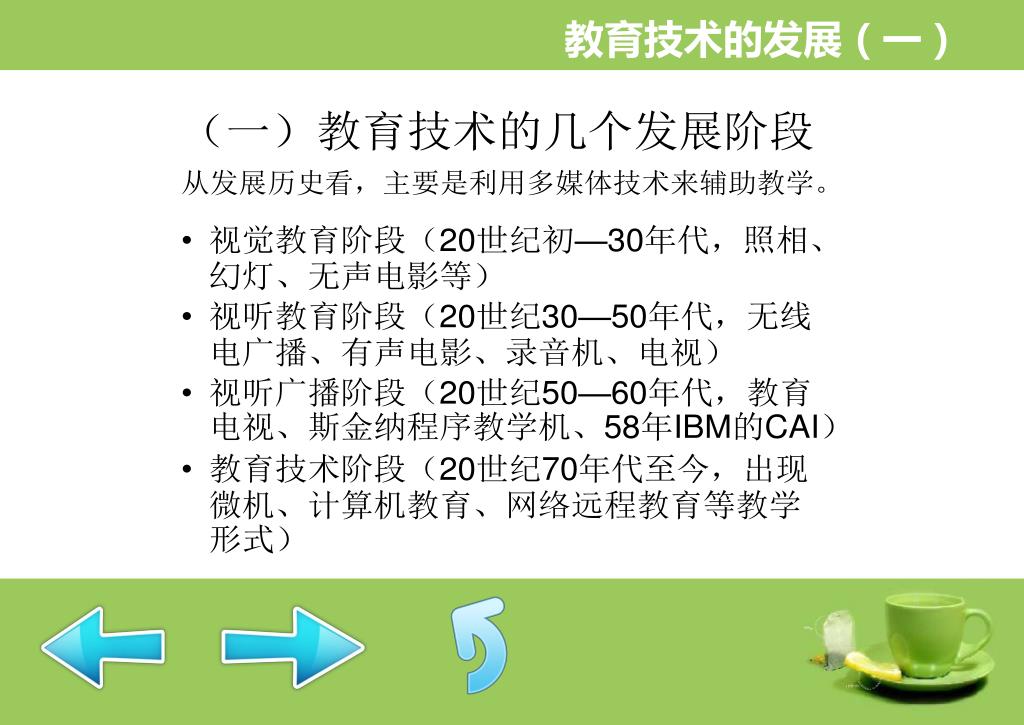 教育技术的发展（一）

（一）教育技术的几个发展阶段

从发展历史看，主要是利用多媒体技术来辅助教学。

• 视觉教育阶段（20世纪初—30年代，照相、幻灯、无声电影等）
• 视听教育阶段（20世纪30—50年代，无线电广播、有声电影、录音机、电视）
• 视听广播阶段（20世纪50—60年代，教育电视、斯金纳程序教学机、58年IBM的CAI）
• 教育技术阶段（20世纪70年代至今，出现微机、计算机教育、网络远程教育等教学形式）